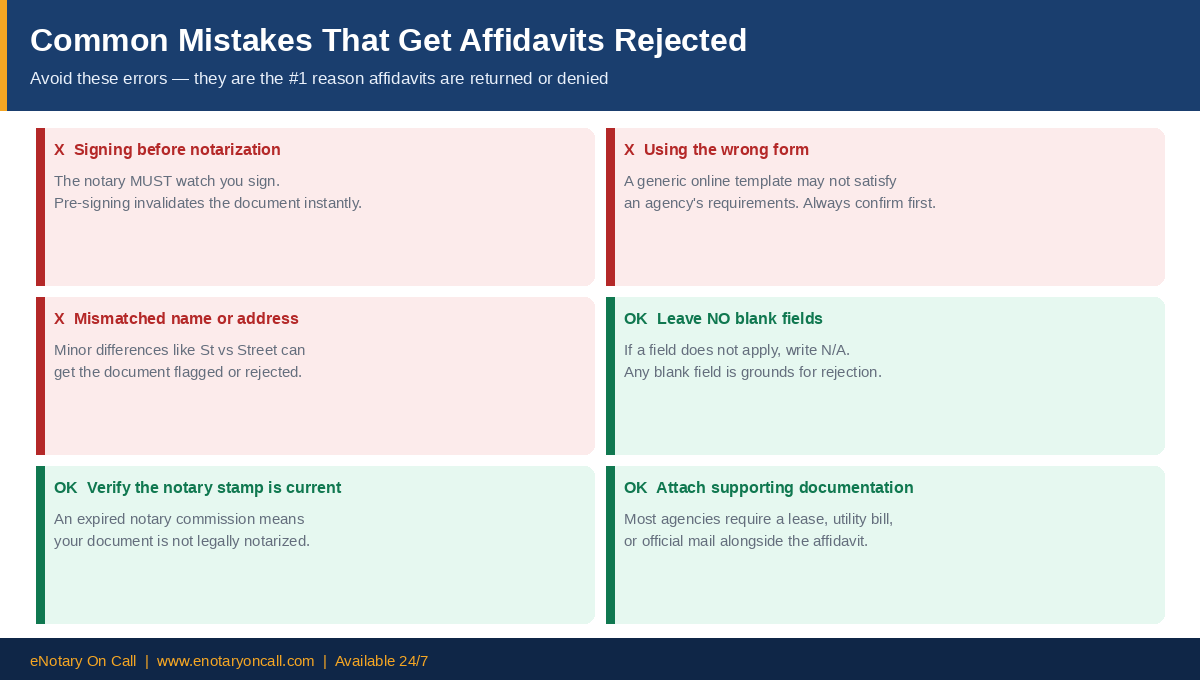 Common Mistakes That Get Affidavits Rejected

Avoid these errors — they are the #1 reason affidavits are returned or denied

X Signing before notarization

The notary MUST watch you sign. Pre-signing invalidates the document instantly.

X Using the wrong form

A generic online template may not satisfy an agency's requirements. Always confirm first.

X Mismatched name or address

Minor differences like St vs Street can get the document flagged or rejected.

OK Leave NO blank fields

If a field does not apply, write N/A. Any blank field is grounds for rejection.

OK Verify the notary stamp is current

An expired notary commission means your document is not legally notarized.

OK Attach supporting documentation

Most agencies require a lease, utility bill, or official mail alongside the affidavit.

eNotary On Call | www.enotaryoncall.com | Available 24/7